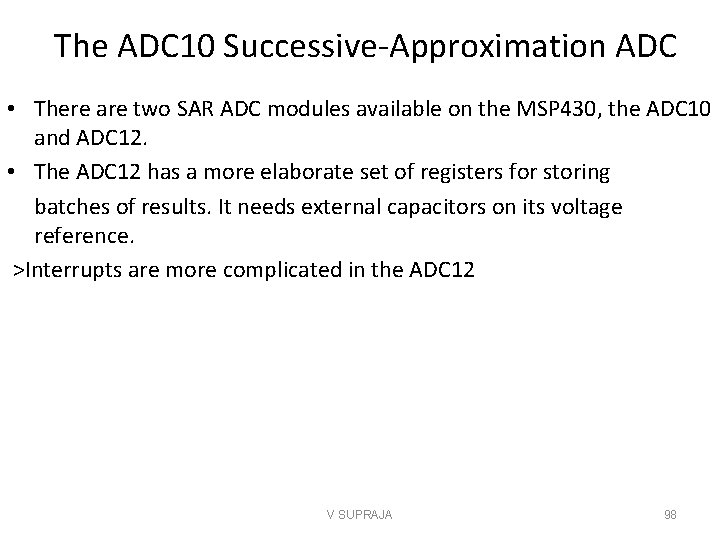 The ADC10 Successive-Approximation ADC

• There are two SAR ADC modules available on the MSP430, the ADC10 and ADC12.
• The ADC12 has a more elaborate set of registers for storing batches of results. It needs external capacitors on its voltage reference.

>Interrupts are more complicated in the ADC12

V SUPRAJA

98